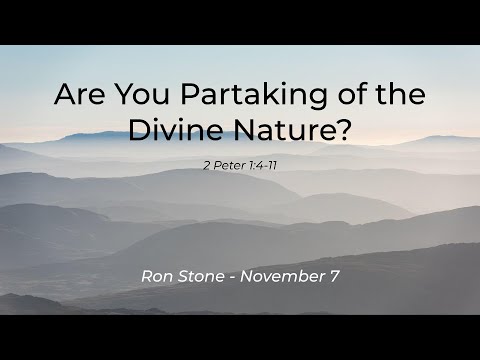 Are You Partaking of the Divine Nature?

2 Peter 1:4-11

Ron Stone - November 7